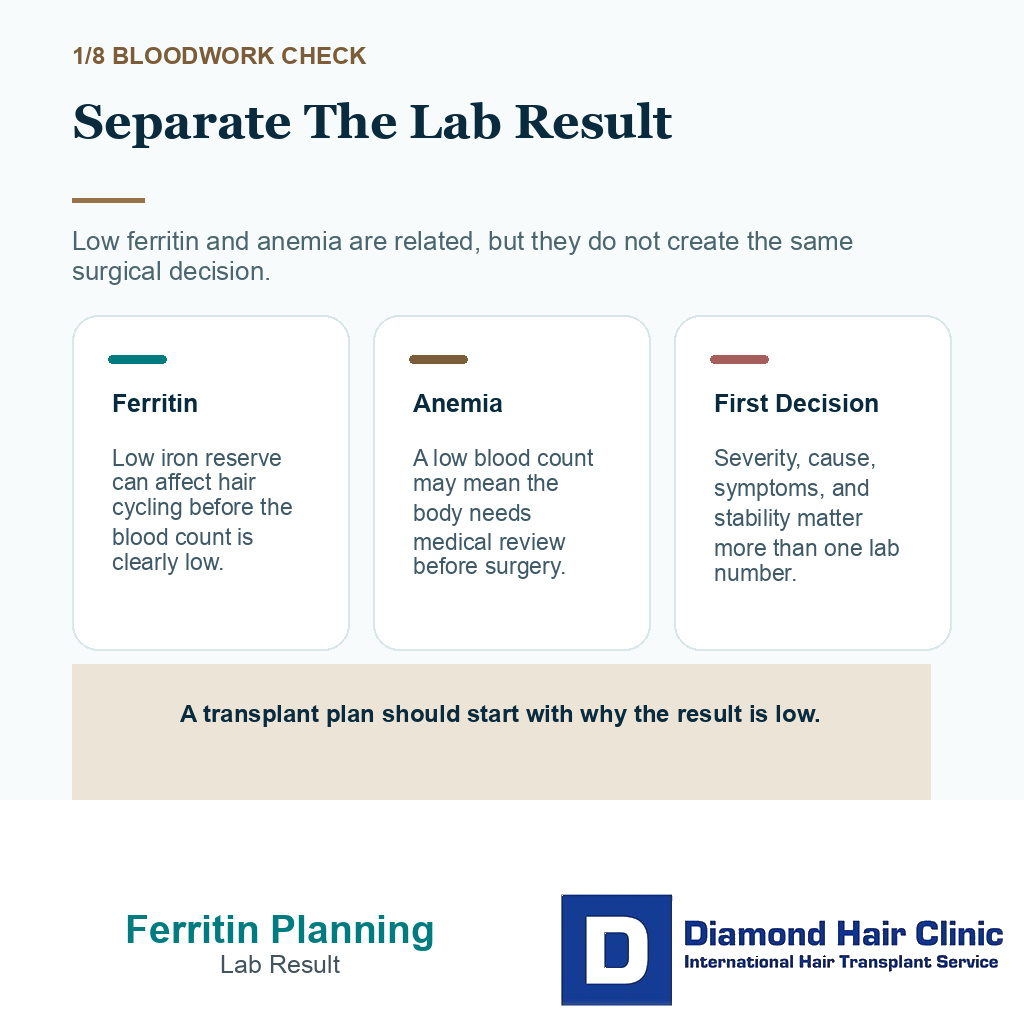 1/8 BLOODWORK CHECK

Separate The Lab Result

Low ferritin and anemia are related, but they do not create the same surgical decision.

Ferritin

Low iron reserve can affect hair cycling before the blood count is clearly low.

Anemia

A low blood count may mean the body needs medical review before surgery.

First Decision

Severity, cause, symptoms, and stability matter more than one lab number.

A transplant plan should start with why the result is low.

Ferritin Planning
Lab Result

D
Diamond Hair Clinic
International Hair Transplant Service